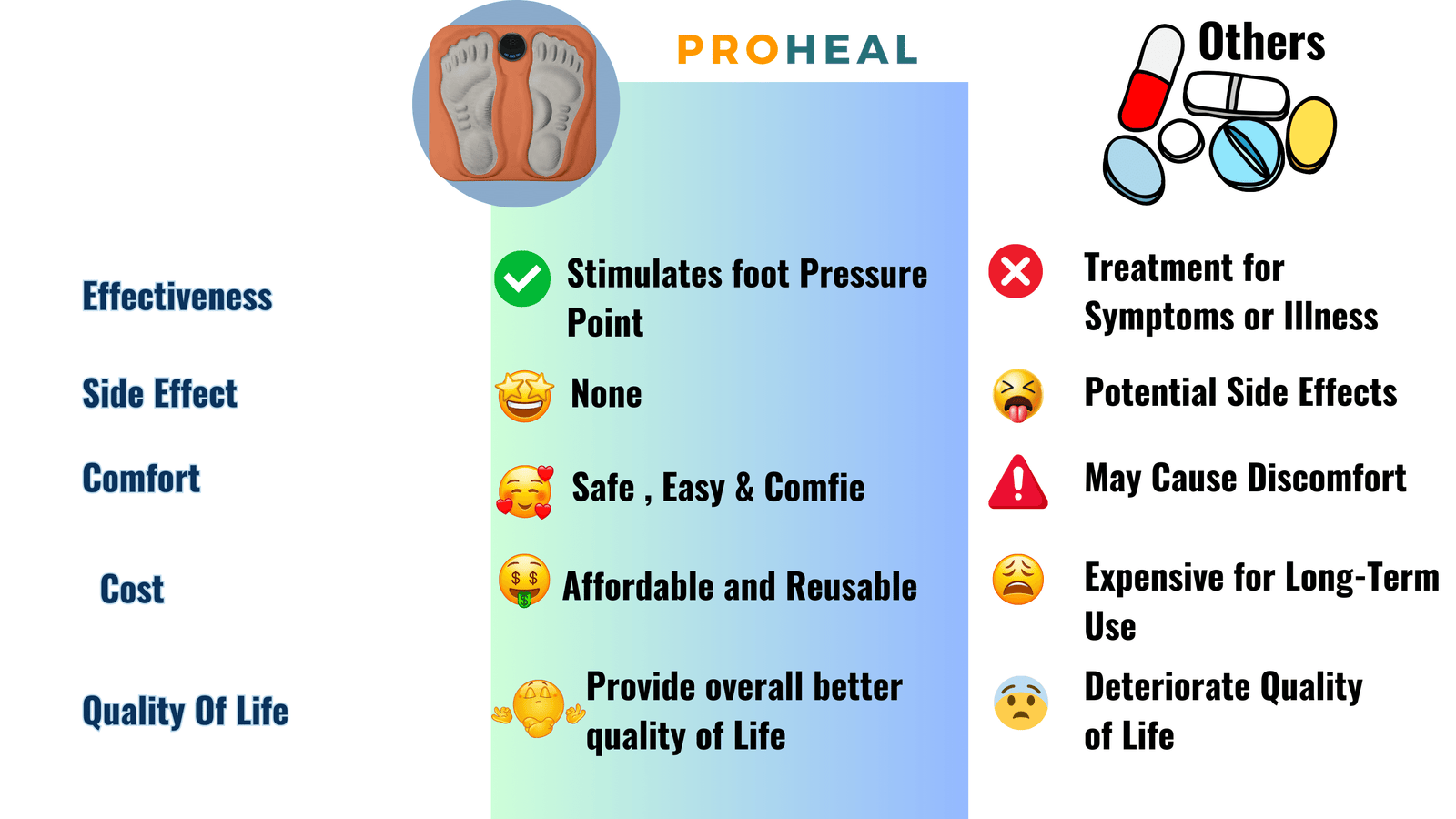 | | PROHEAL | Others |
|---|---|---|
| Effectiveness | Stimulates foot Pressure Point | Treatment for Symptoms or Illness |
| Side Effect | None | Potential Side Effects |
| Comfort | Safe , Easy & Comfie | May Cause Discomfort |
| Cost | Affordable and Reusable | Expensive for Long-Term Use |
| Quality Of Life | Provide overall better quality of Life | Deteriorate Quality of Life |